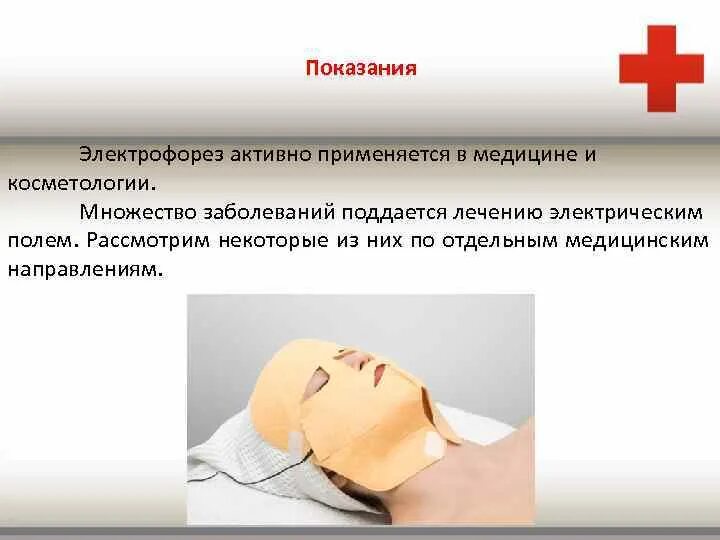 Показания

Электрофорез активно применяется в медицине и косметологии.

Множество заболеваний поддается лечению электрическим полем. Рассмотрим некоторые из них по отдельным медицинским направлениям.